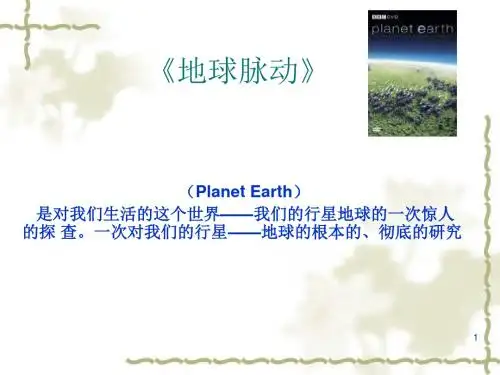 BBC DVD
planet earth

《地球脉动》

（Planet Earth）
是对我们生活的这个世界——我们的行星地球的一次惊人的探 查。一次对我们的行星——地球的根本的、彻底的研究

1